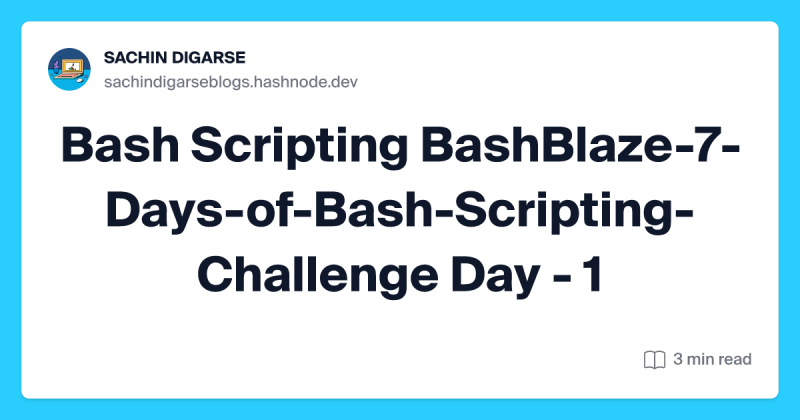 SACHIN DIGARSE
sachindigarseblogs.hashnode.dev

Bash Scripting BashBlaze-7-Days-of-Bash-Scripting-Challenge Day - 1

3 min read